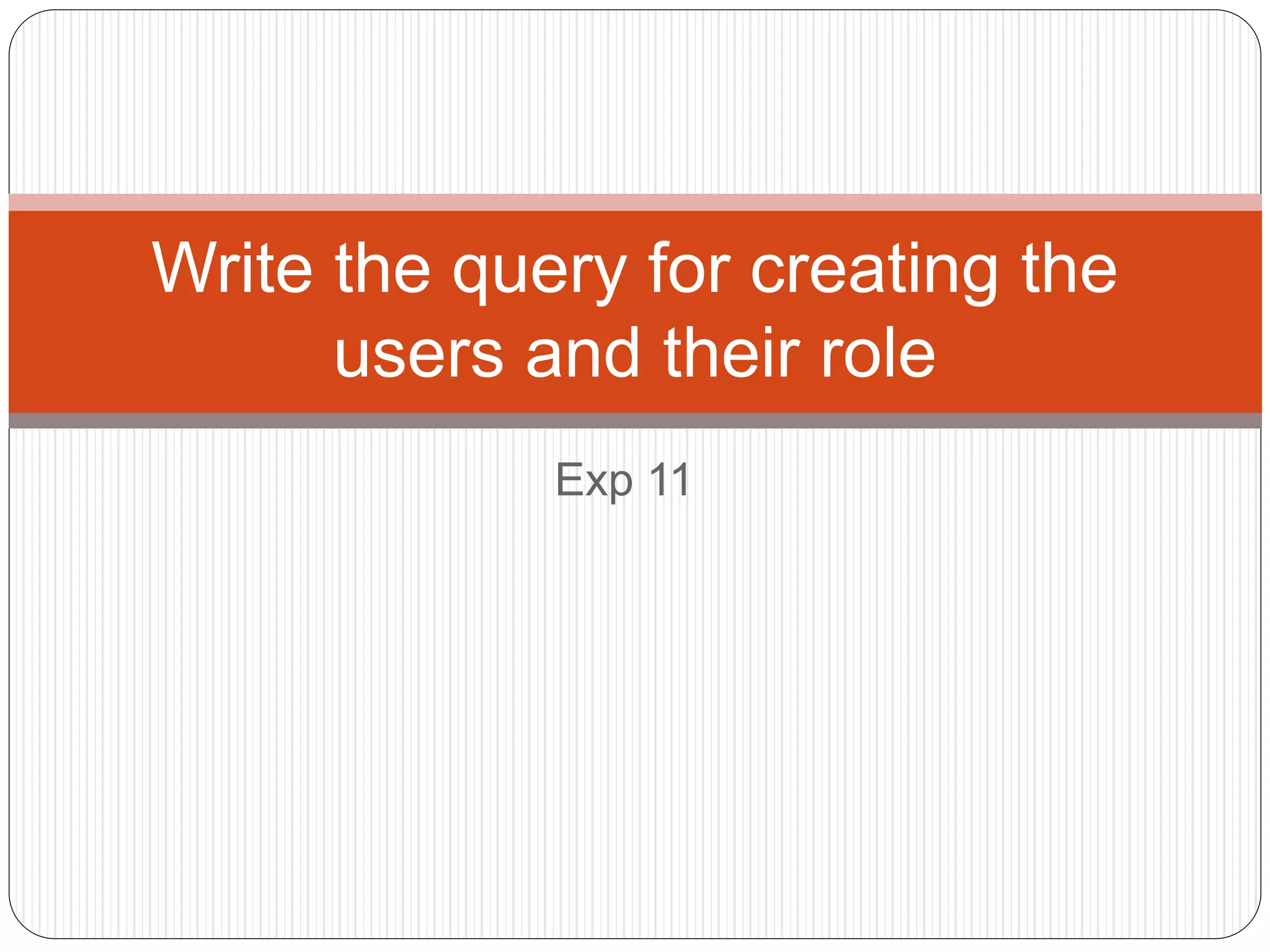 Write the query for creating the users and their role

Exp 11